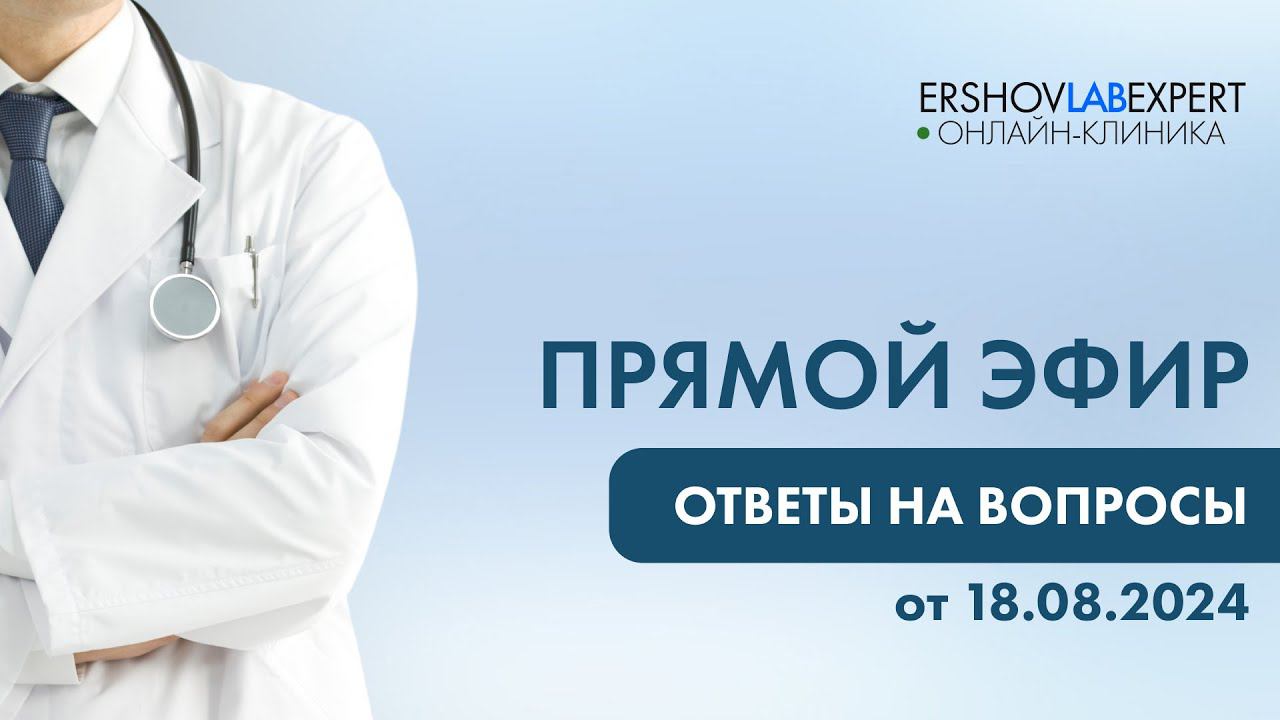 ERSHOVLABEXPERT
ОНЛАЙН-КЛИНИКА

ПРЯМОЙ ЭФИР

ОТВЕТЫ НА ВОПРОСЫ

от 18.08.2024